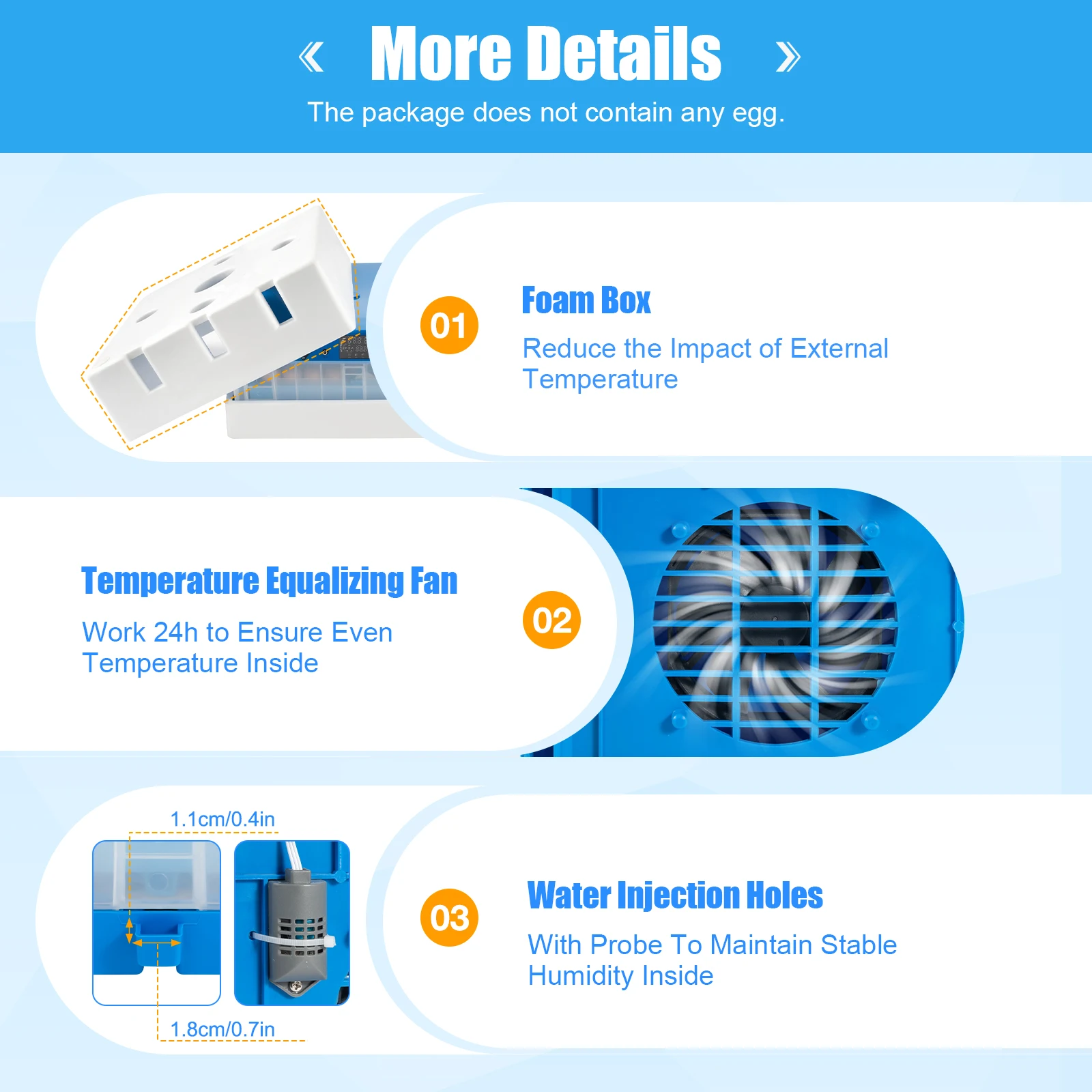 « More Details »

The package does not contain any egg.

01

Foam Box

Reduce the Impact of External Temperature

Temperature Equalizing Fan

Work 24h to Ensure Even Temperature Inside

02

1.1cm/0.4in

1.8cm/0.7in

03

Water Injection Holes

With Probe To Maintain Stable Humidity Inside